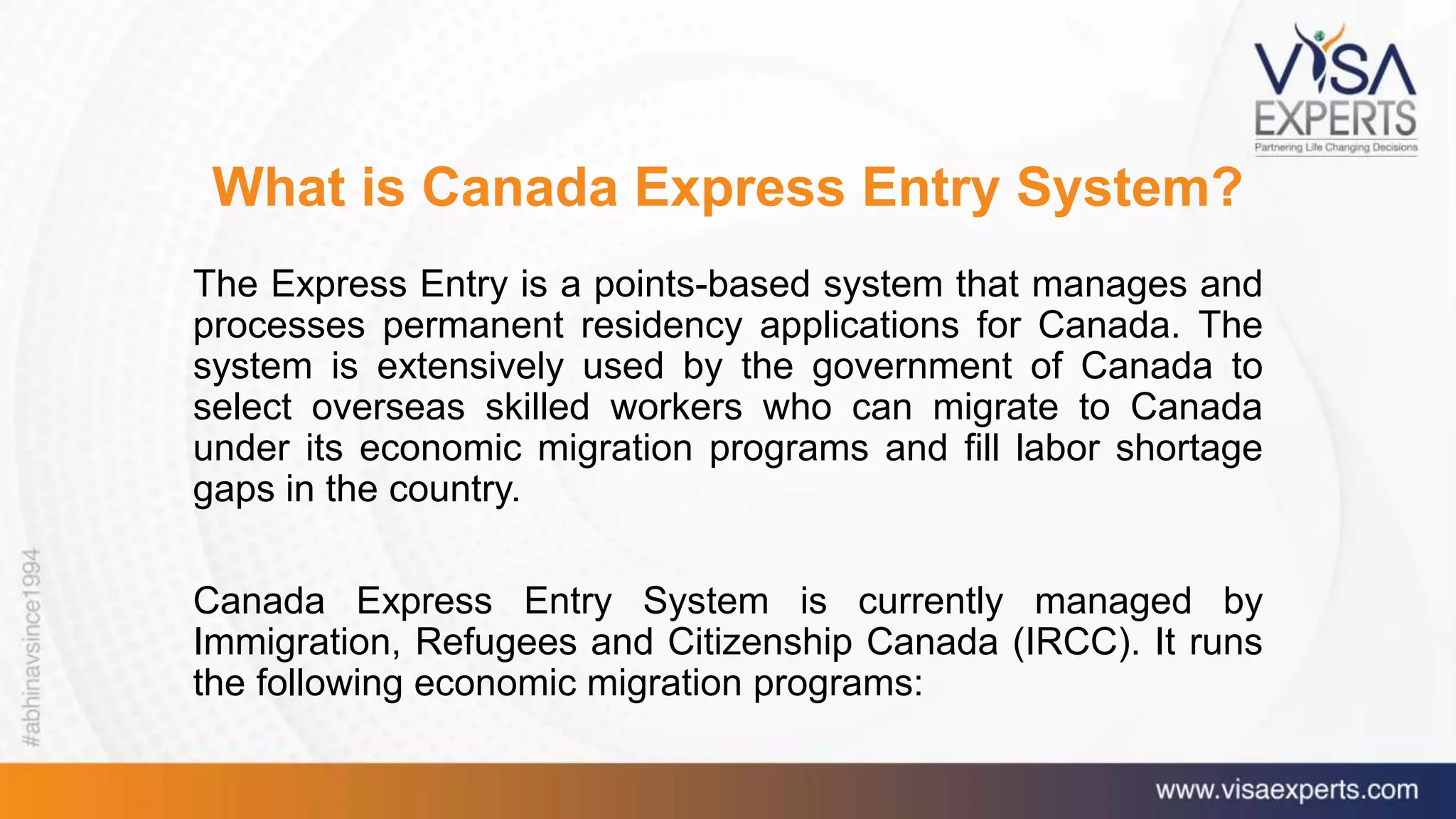 VISA EXPERTS
Partnering Life Changing Decisions

What is Canada Express Entry System?

The Express Entry is a points-based system that manages and processes permanent residency applications for Canada. The system is extensively used by the government of Canada to select overseas skilled workers who can migrate to Canada under its economic migration programs and fill labor shortage gaps in the country.

Canada Express Entry System is currently managed by Immigration, Refugees and Citizenship Canada (IRCC). It runs the following economic migration programs:

#abhinavsince1994

www.visaexperts.com